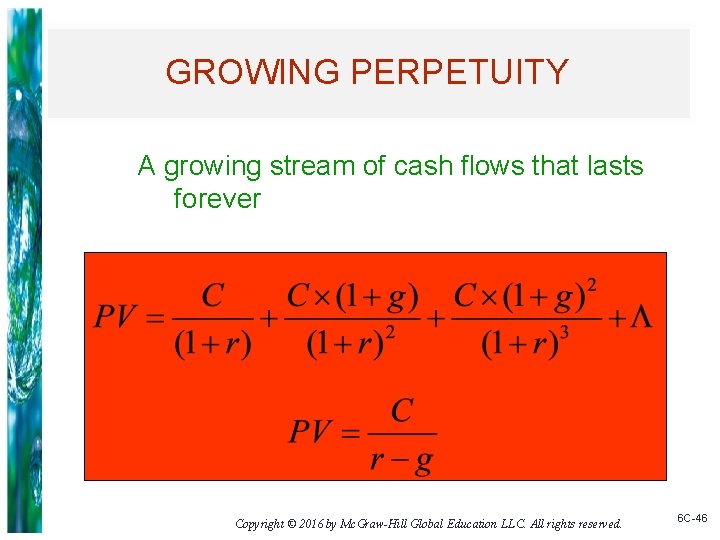 GROWING PERPETUITY

A growing stream of cash flows that lasts forever

$PV = \frac{C}{(1+r)} + \frac{C \times (1+g)}{(1+r)^2} + \frac{C \times (1+g)^2}{(1+r)^3} + \Lambda$

$PV = \frac{C}{r-g}$

Copyright © 2016 by McGraw-Hill Global Education LLC. All rights reserved.

6C-46